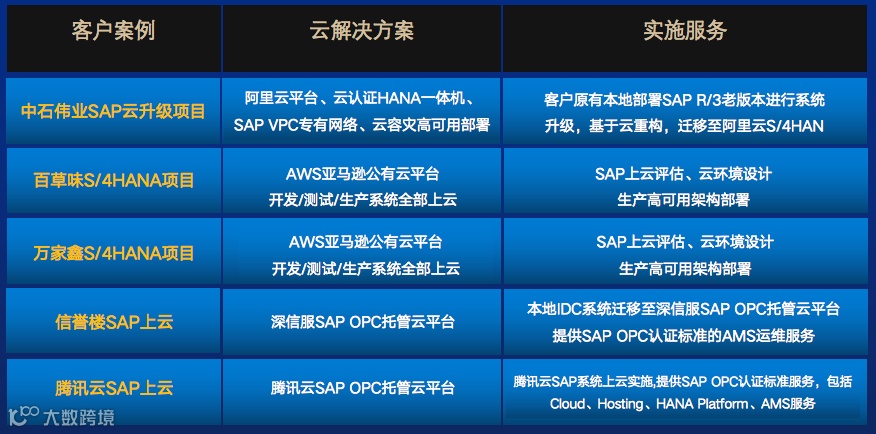 | 客户案例 | 云解决方案 | 实施服务 |
|---|---|---|
| 中石伟业SAP云升级项目 | 阿里云平台、云认证HANA一体机、SAP VPC专有网络、云容灾高可用部署 | 客户原有本地部署SAP R/3老版本进行系统升级，基于云重构，迁移至阿里云S/4HAN |
| 百草味S/4HANA项目 | AWS亚马逊公有云平台 开发/测试/生产系统全部上云 | SAP上云评估、云环境设计 生产高可用架构部署 |
| 万家鑫S/4HANA项目 | AWS亚马逊公有云平台 开发/测试/生产系统全部上云 | SAP上云评估、云环境设计 生产高可用架构部署 |
| 信誉楼SAP上云 | 深信服SAP OPC托管云平台 | 本地IDC系统迁移至深信服SAP OPC托管云平台 提供SAP OPC认证标准的AMS运维服务 |
| 腾讯云SAP上云 | 腾讯云SAP OPC托管云平台 | 腾讯云SAP系统上云实施,提供SAP OPC认证标准服务，包括Cloud、Hosting、HANA Platform、AMS服务 |

大数跨境